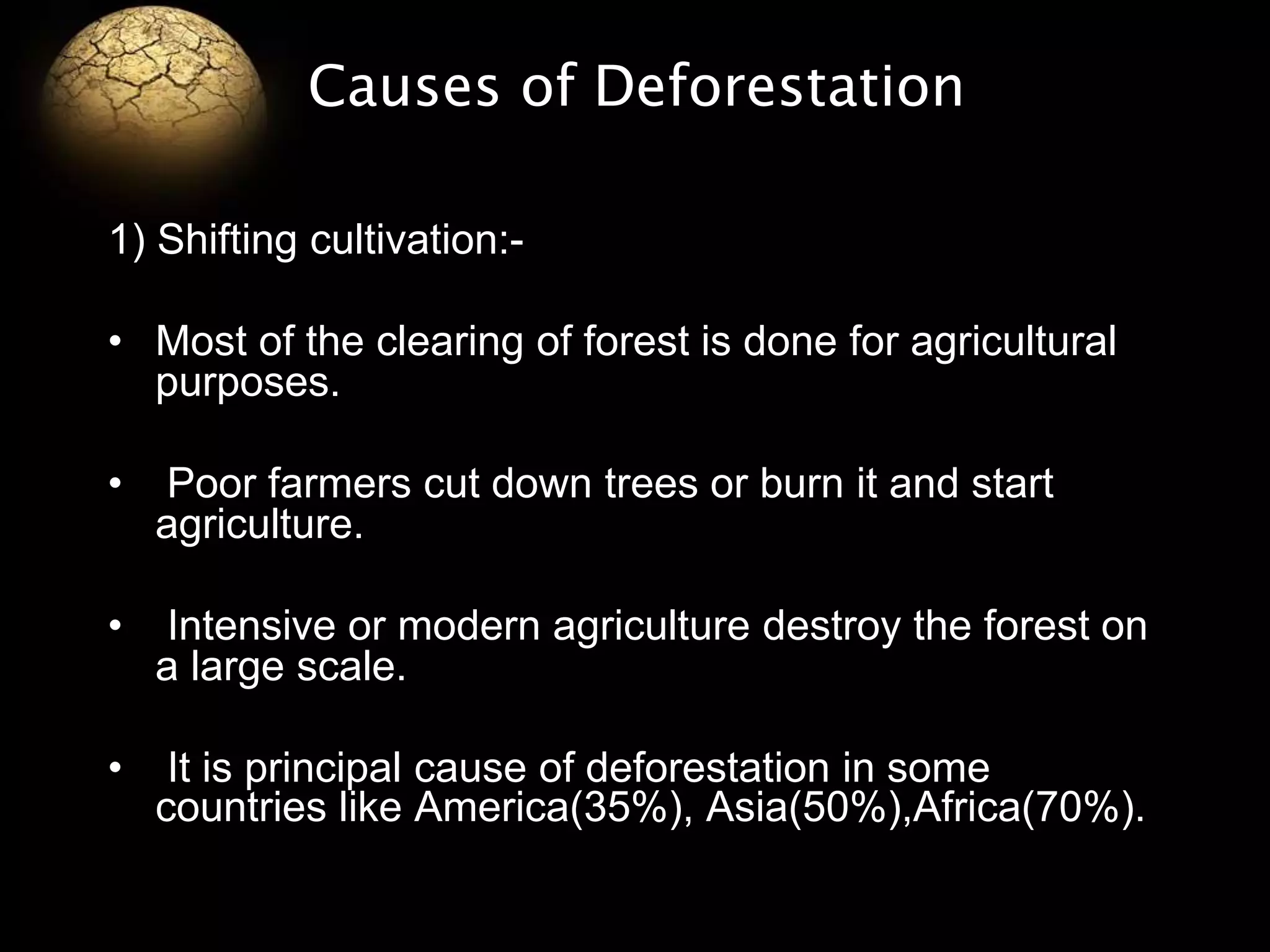 Causes of Deforestation

1) Shifting cultivation:-

• Most of the clearing of forest is done for agricultural purposes.

• Poor farmers cut down trees or burn it and start agriculture.

• Intensive or modern agriculture destroy the forest on a large scale.

• It is principal cause of deforestation in some countries like America(35%), Asia(50%),Africa(70%).